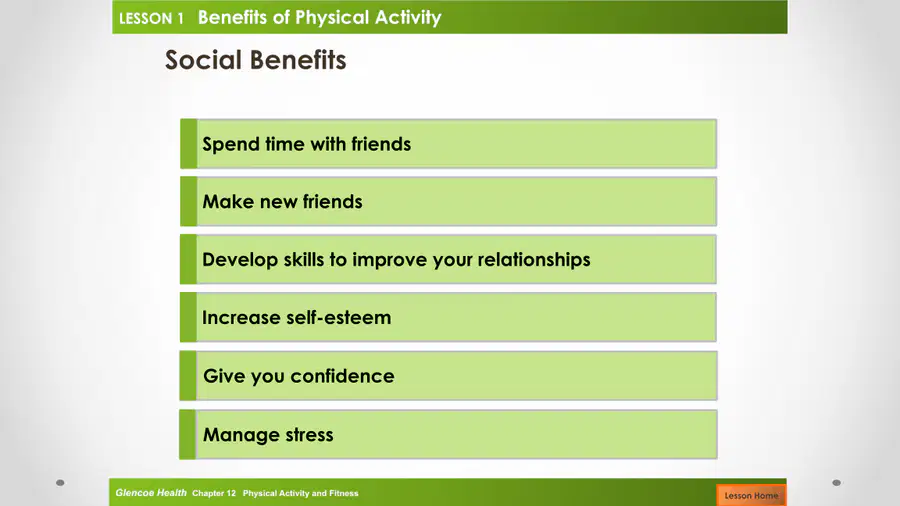 LESSON 1 Benefits of Physical Activity

Social Benefits

Spend time with friends

Make new friends

Develop skills to improve your relationships

Increase self-esteem

Give you confidence

Manage stress

Glencoe Health Chapter 12 Physical Activity and Fitness

Lesson Home